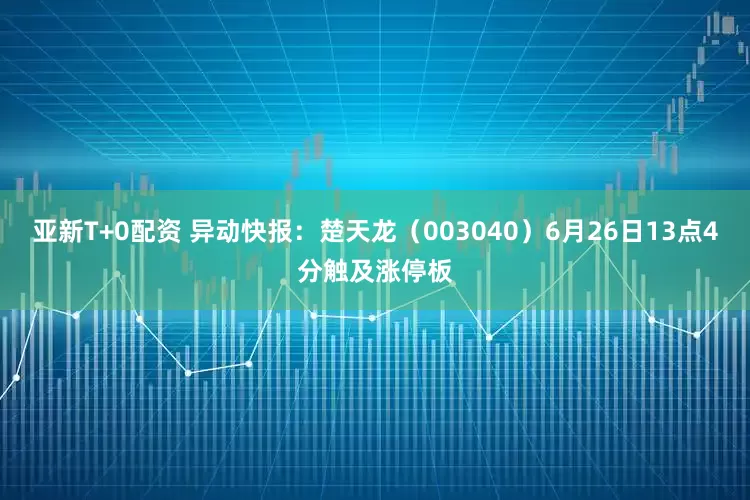 亚新T+0配资 异动快报：楚天龙（003040）6月26日13点4分触及涨停板